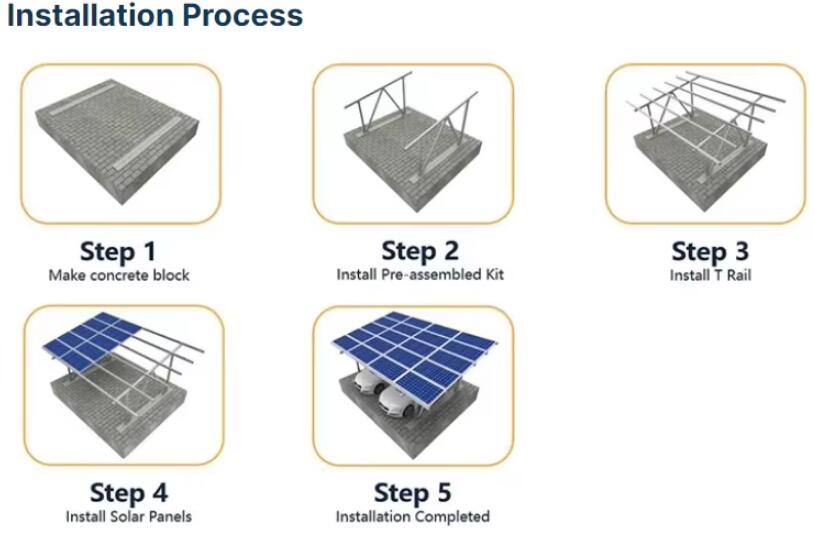 Installation Process

Step 1
Make concrete block

Step 2
Install Pre-assembled Kit

Step 3
Install T Rail

Step 4
Install Solar Panels

Step 5
Installation Completed